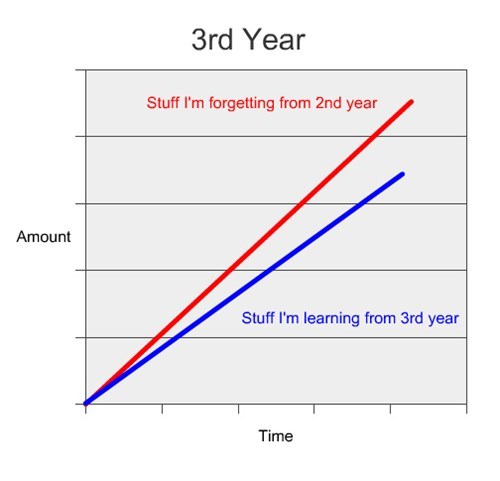 3rd Year

Stuff I'm forgetting from 2nd year

Amount

Stuff I'm learning from 3rd year

Time